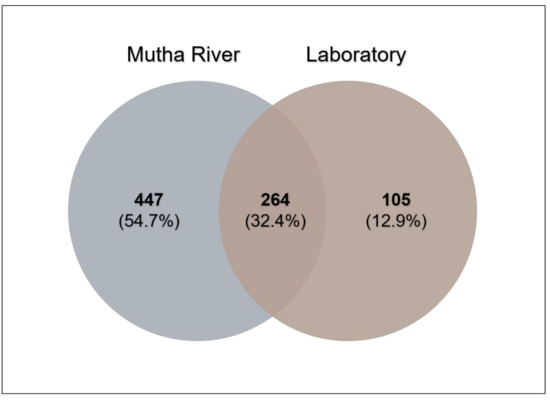 Mutha River

Laboratory

447
(54.7%)

264
(32.4%)

105
(12.9%)